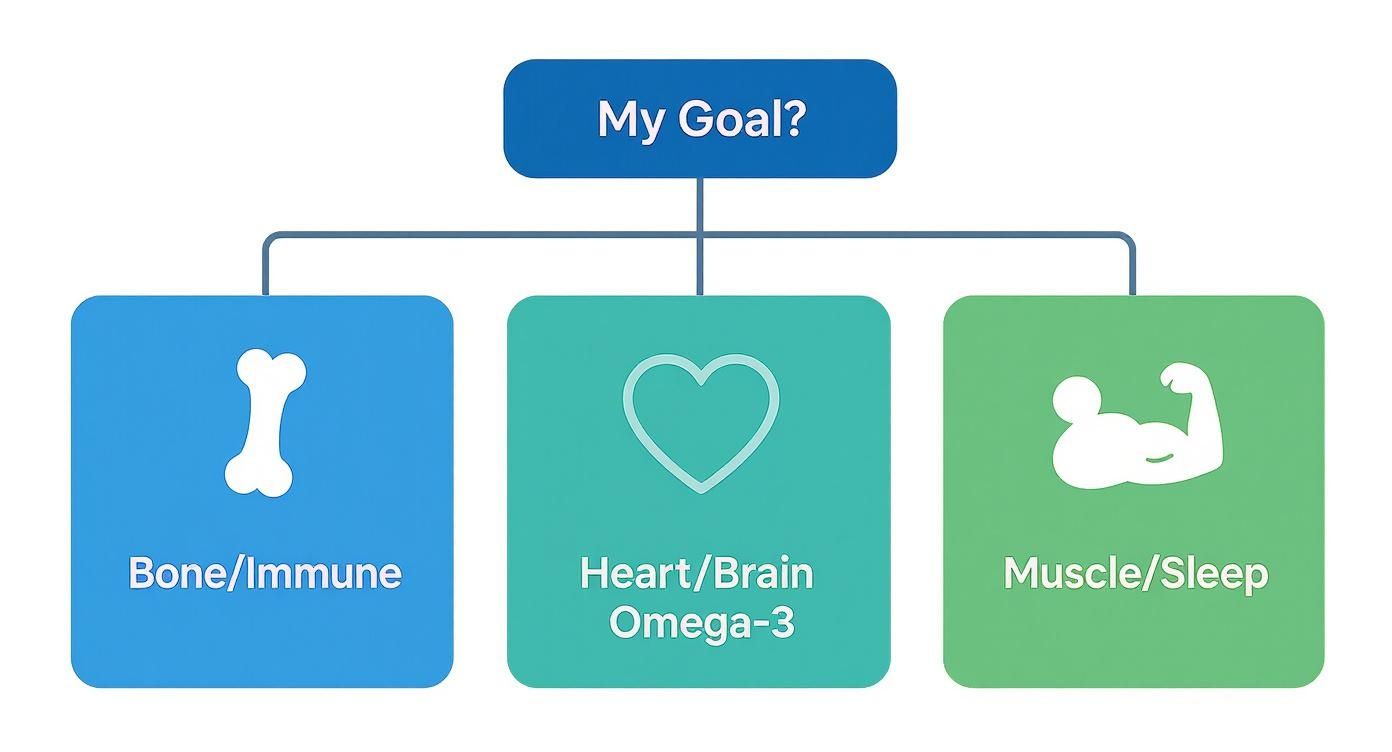 My Goal?

Bone/Immune

Heart/Brain
Omega-3

Muscle/Sleep